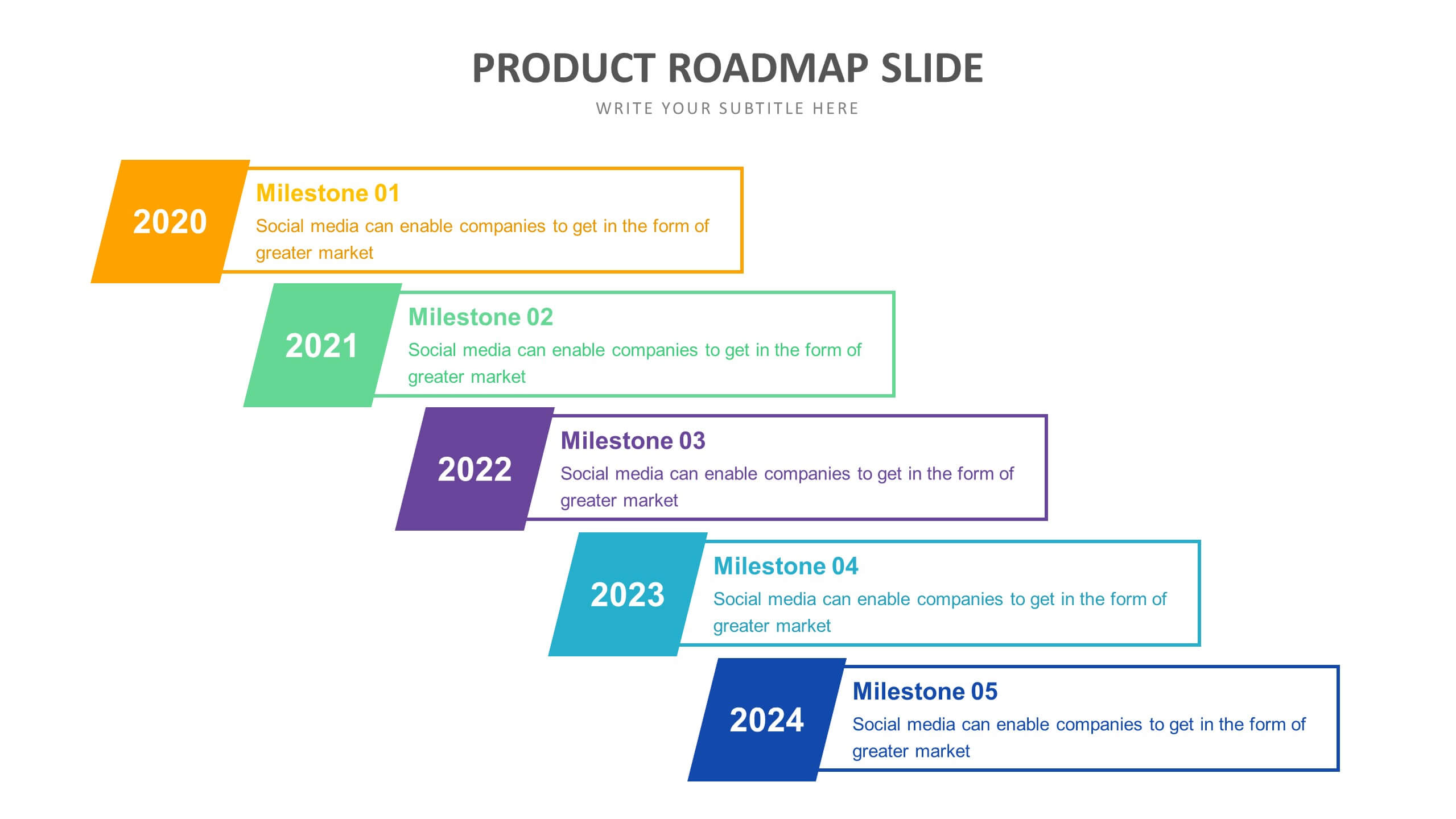 PRODUCT ROADMAP SLIDE

WRITE YOUR SUBTITLE HERE

2020

Milestone 01

Social media can enable companies to get in the form of greater market

2021

Milestone 02

Social media can enable companies to get in the form of greater market

2022

Milestone 03

Social media can enable companies to get in the form of greater market

2023

Milestone 04

Social media can enable companies to get in the form of greater market

2024

Milestone 05

Social media can enable companies to get in the form of greater market